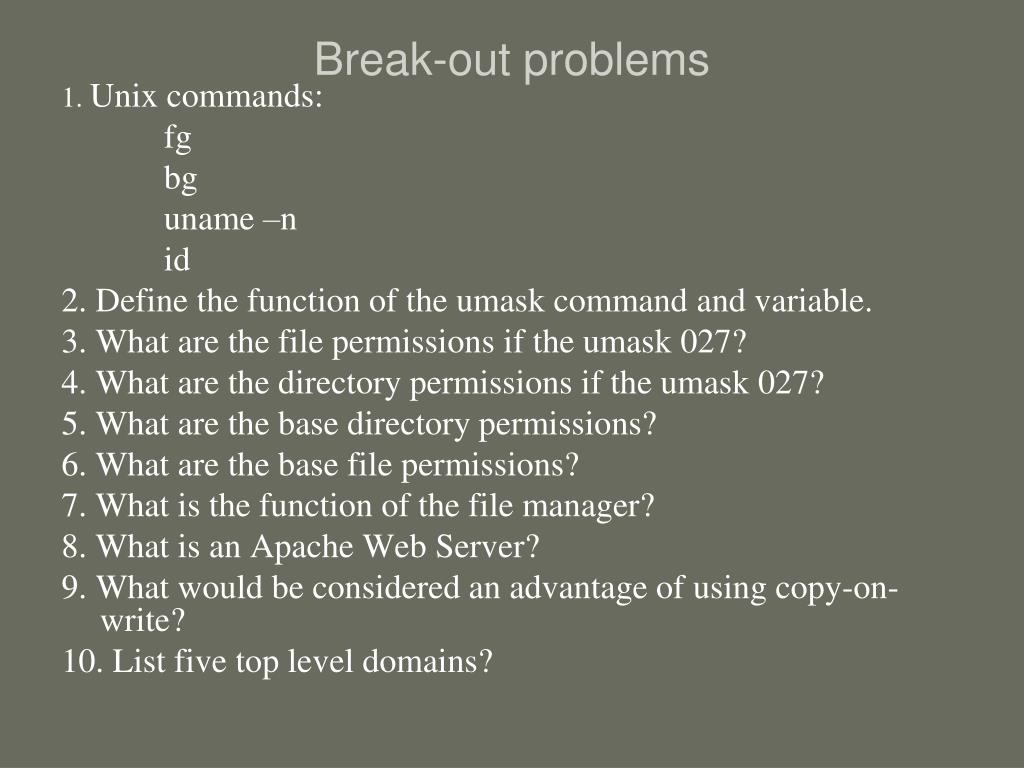 Break-out problems

1. Unix commands:
fg
bg
uname –n
id

2. Define the function of the umask command and variable.

3. What are the file permissions if the umask 027?

4. What are the directory permissions if the umask 027?

5. What are the base directory permissions?

6. What are the base file permissions?

7. What is the function of the file manager?

8. What is an Apache Web Server?

9. What would be considered an advantage of using copy-on-write?

10. List five top level domains?